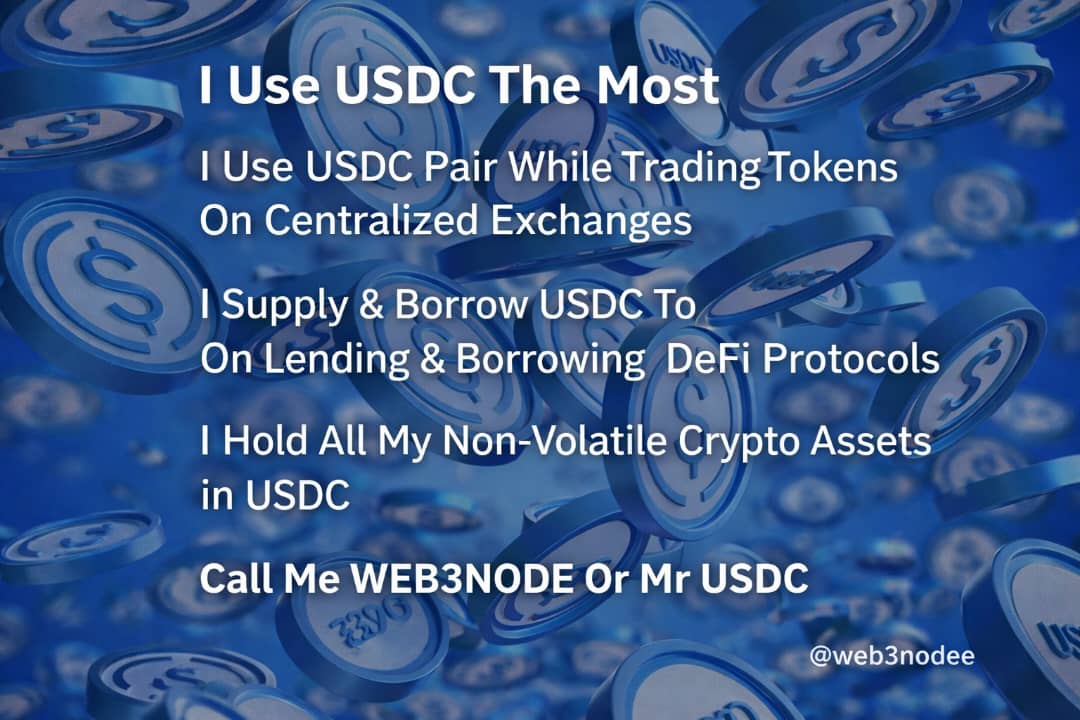 I Use USDC The Most

I Use USDC Pair While Trading Tokens On Centralized Exchanges

I Supply & Borrow USDC To On Lending & Borrowing DeFi Protocols

I Hold All My Non-Volatile Crypto Assets in USDC

Call Me WEB3NODE Or Mr USDC

@web3nodee